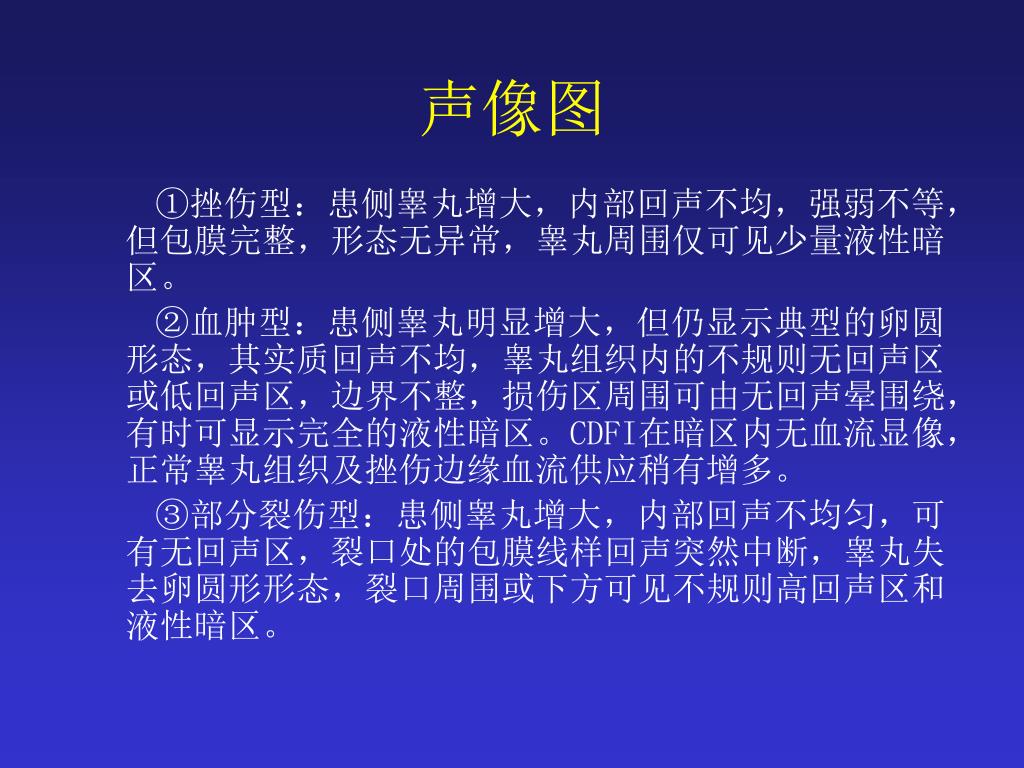 声像图

①挫伤型：患侧睾丸增大，内部回声不均，强弱不等，但包膜完整，形态无异常，睾丸周围仅可见少量液性暗区。

②血肿型：患侧睾丸明显增大，但仍显示典型的卵圆形态，其实质回声不均，睾丸组织内的不规则无回声区或低回声区，边界不整，损伤区周围可由无回声晕围绕，有时可显示完全的液性暗区。CDFI在暗区内无血流显像，正常睾丸组织及挫伤边缘血流供应稍有增多。

③部分裂伤型：患侧睾丸增大，内部回声不均匀，可有无回声区，裂口处的包膜线样回声突然中断，睾丸失去卵圆形形态，裂口周围或下方可见不规则高回声区和液性暗区。